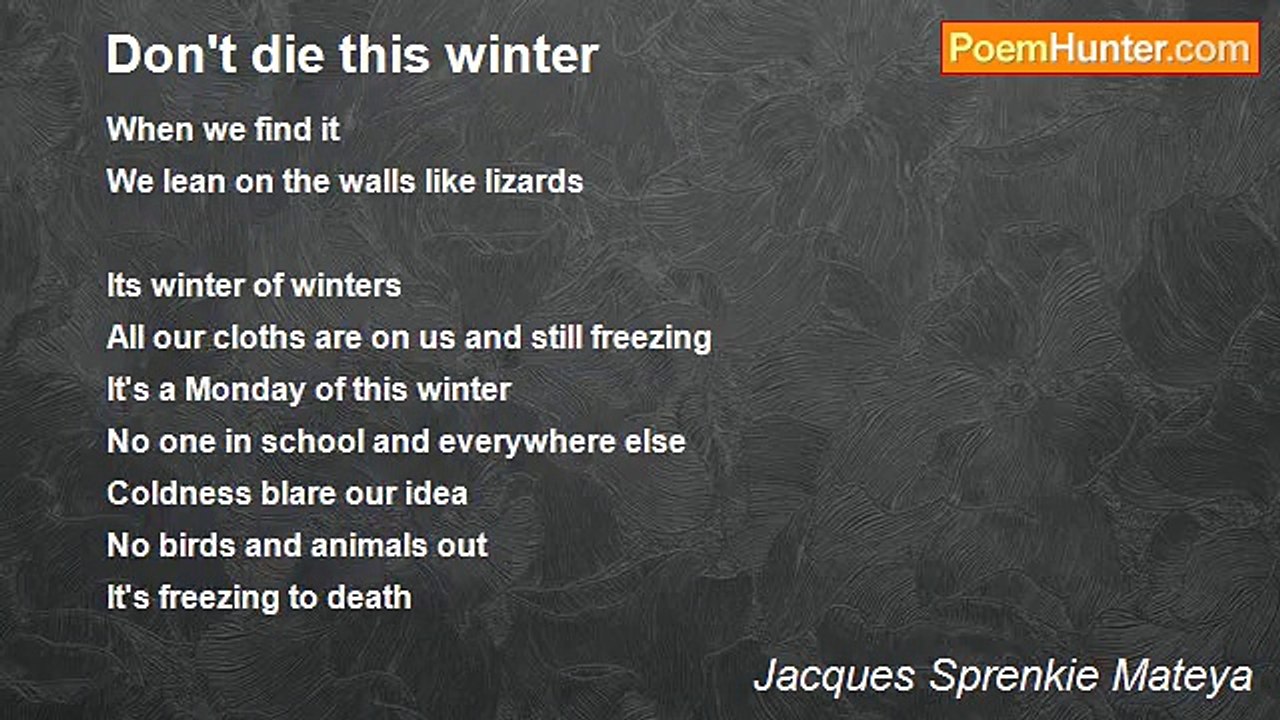 Don't die this winter

PoemHunter.com

When we find it
We lean on the walls like lizards

Its winter of winters
All our cloths are on us and still freezing
It's a Monday of this winter
No one in school and everywhere else
Coldness blare our idea
No birds and animals out
It's freezing to death

Jacques Sprenkie Mateya